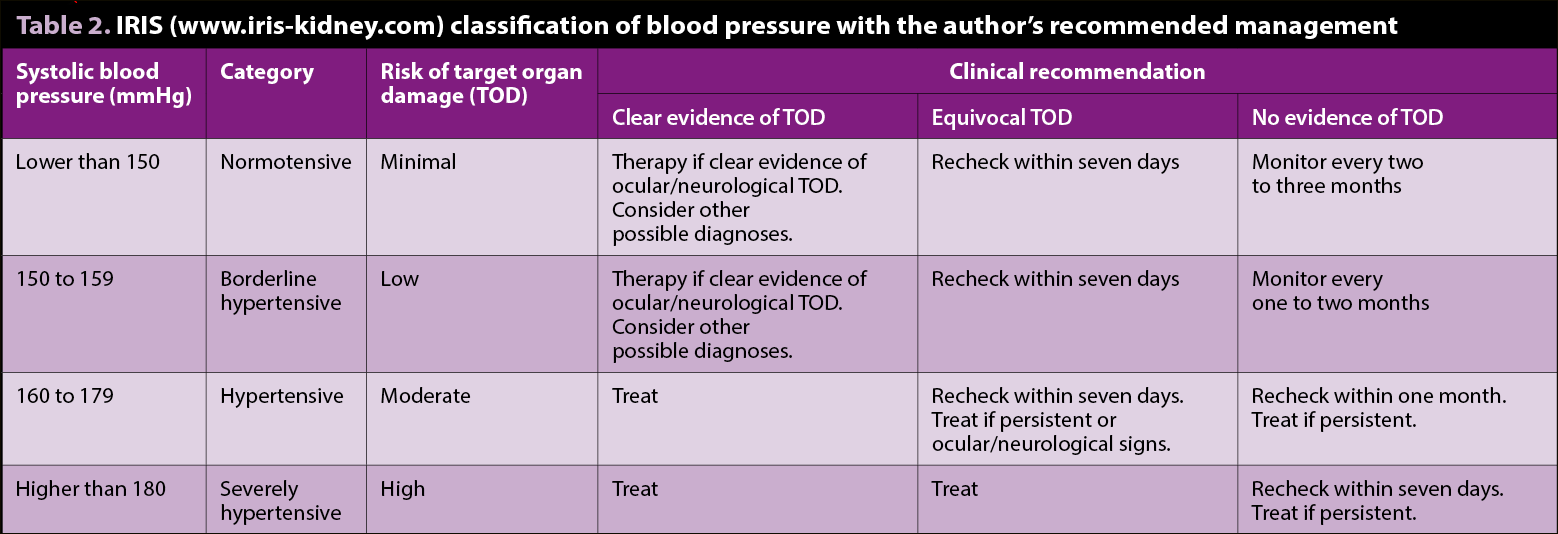 Table 2. IRIS (www.iris-kidney.com) classification of blood pressure with the author's recommended management

| Systolic blood pressure (mmHg) | Category | Risk of target organ damage (TOD) | Clinical recommendation: Clear evidence of TOD | Clinical recommendation: Equivocal TOD | Clinical recommendation: No evidence of TOD |
|---|---|---|---|---|---|
| Lower than 150 | Normotensive | Minimal | Therapy if clear evidence of ocular/neurological TOD. Consider other possible diagnoses. | Recheck within seven days | Monitor every two to three months |
| 150 to 159 | Borderline hypertensive | Low | Therapy if clear evidence of ocular/neurological TOD. Consider other possible diagnoses. | Recheck within seven days | Monitor every one to two months |
| 160 to 179 | Hypertensive | Moderate | Treat | Recheck within seven days. Treat if persistent or ocular/neurological signs. | Recheck within one month. Treat if persistent. |
| Higher than 180 | Severely hypertensive | High | Treat | Treat | Recheck within seven days. Treat if persistent. |